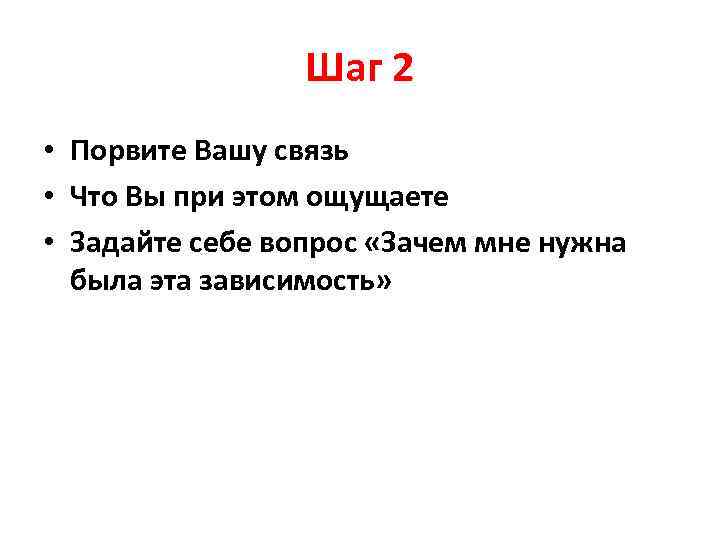 Шаг 2

• Порвите Вашу связь
• Что Вы при этом ощущаете
• Задайте себе вопрос «Зачем мне нужна была эта зависимость»